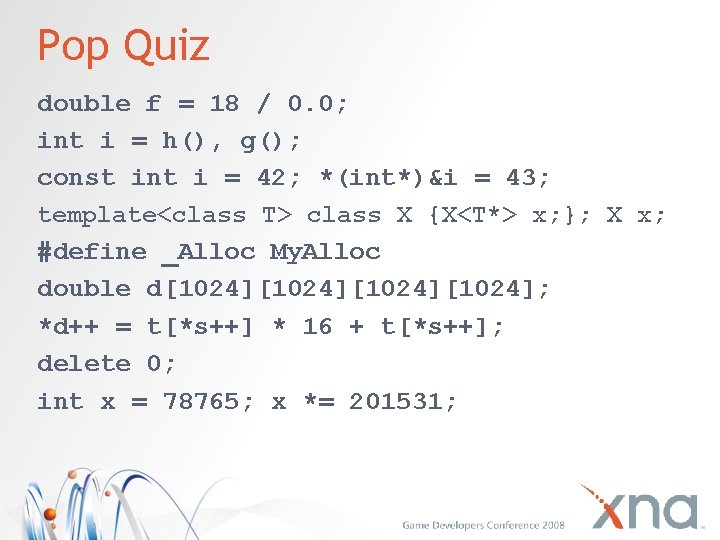 Pop Quiz

double f = 18 / 0.0;

int i = h(), g();

const int i = 42; *(int*)&i = 43;

template<class T> class X {X<T*> x;}; X x;

#define _Alloc MyAlloc

double d[1024][1024][1024][1024];

*d++ = t[*s++] * 16 + t[*s++];

delete 0;

int x = 78765; x *= 201531;

Game Developers Conference 2008

xna